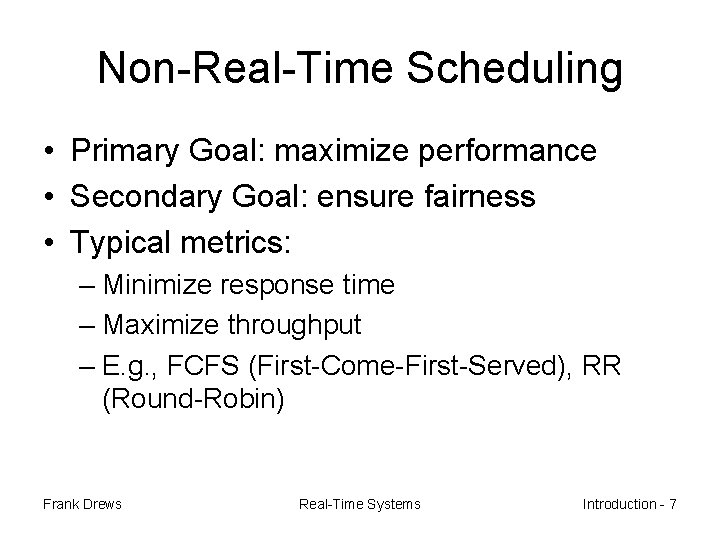 Non-Real-Time Scheduling

• Primary Goal: maximize performance
• Secondary Goal: ensure fairness
• Typical metrics:
– Minimize response time
– Maximize throughput
– E.g., FCFS (First-Come-First-Served), RR (Round-Robin)

Frank Drews

Real-Time Systems

Introduction - 7